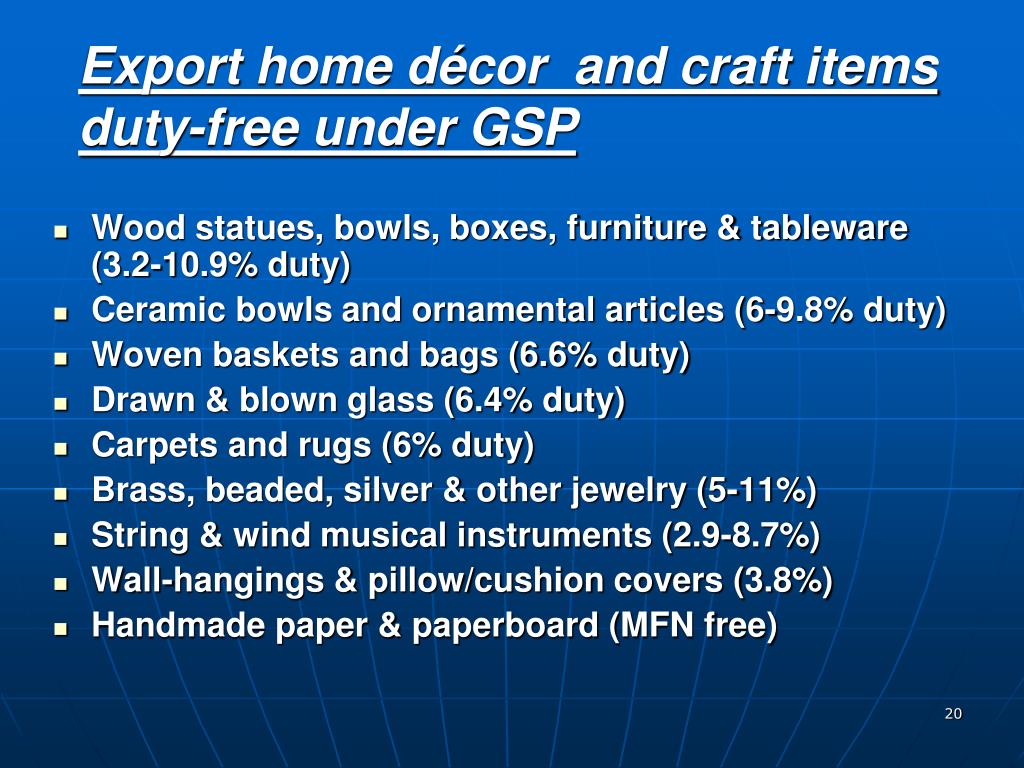 Export home décor  and craft items duty-free under GSP

- Wood statues, bowls, boxes, furniture & tableware (3.2-10.9% duty)
- Ceramic bowls and ornamental articles (6-9.8% duty)
- Woven baskets and bags (6.6% duty)
- Drawn & blown glass (6.4% duty)
- Carpets and rugs (6% duty)
- Brass, beaded, silver & other jewelry (5-11%)
- String & wind musical instruments (2.9-8.7%)
- Wall-hangings & pillow/cushion covers (3.8%)
- Handmade paper & paperboard (MFN free)

20